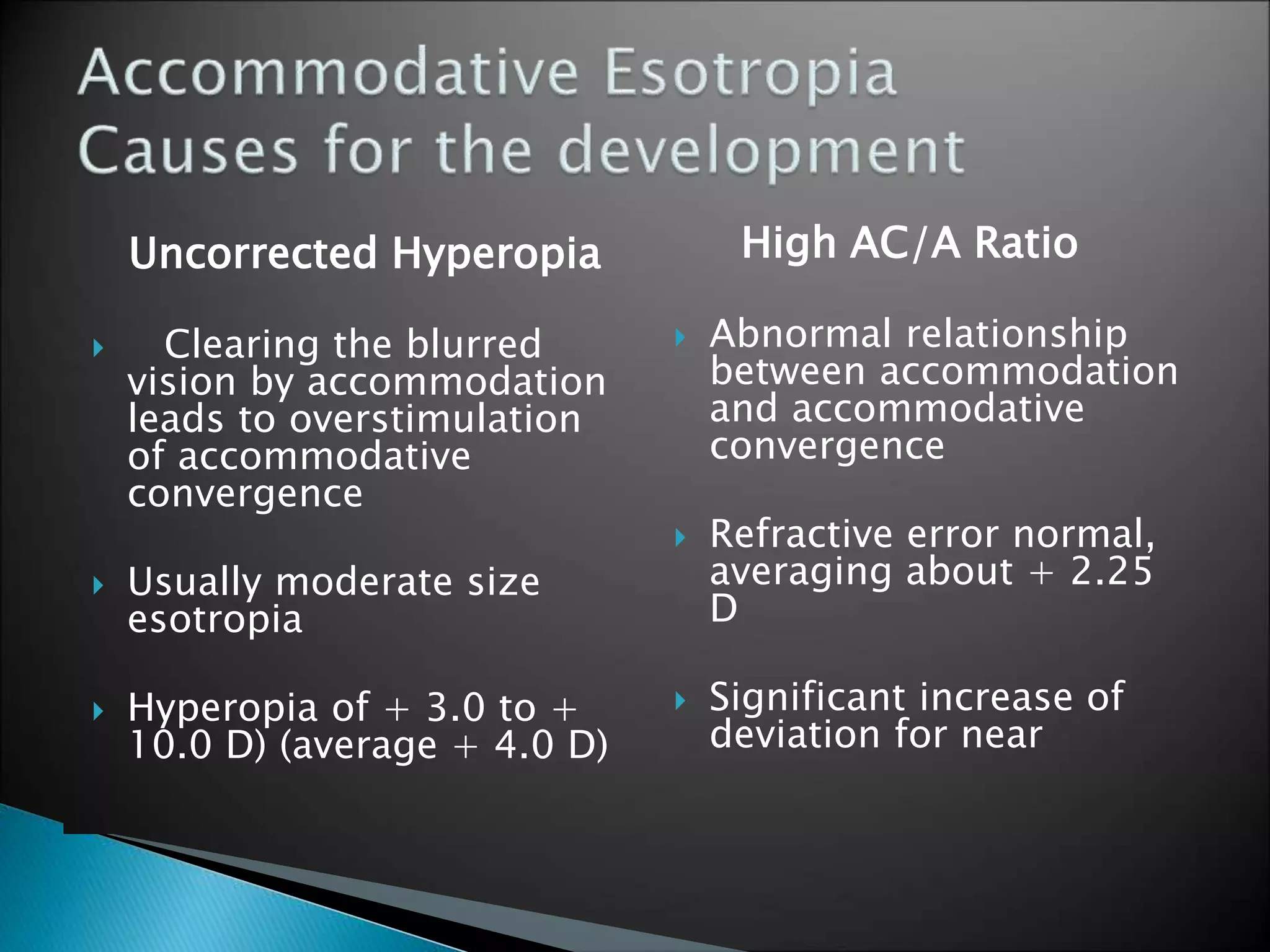 Accommodative Esotropia
Causes for the development

Uncorrected Hyperopia

Clearing the blurred vision by accommodation leads to overstimulation of accommodative convergence

Usually moderate size esotropia

Hyperopia of + 3.0 to + 10.0 D) (average + 4.0 D)

High AC/A Ratio

Abnormal relationship between accommodation and accommodative convergence

Refractive error normal, averaging about + 2.25 D

Significant increase of deviation for near